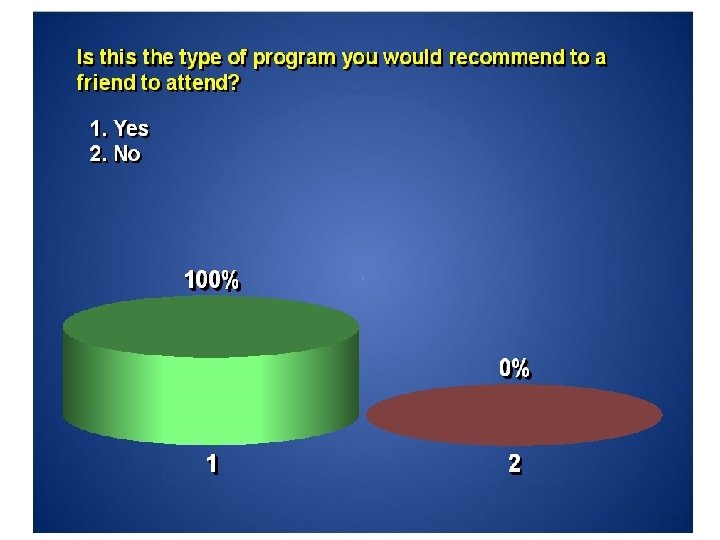 Is this the type of program you would recommend to a friend to attend?

1. Yes
2. No

100%

0%

1

2